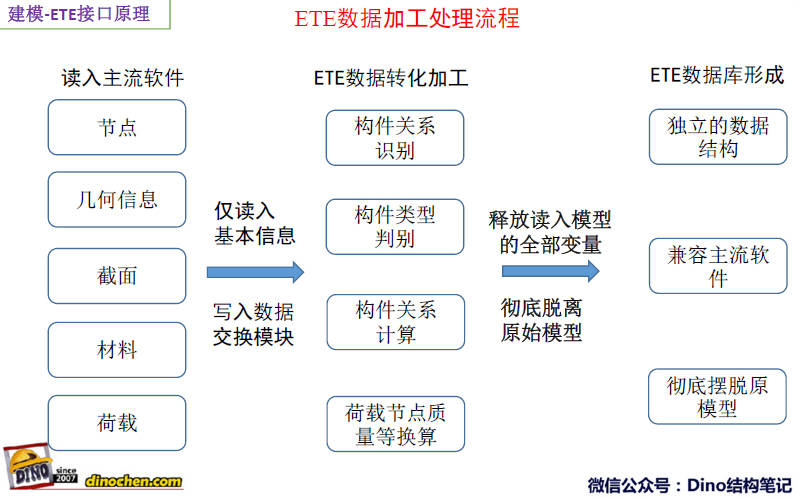 建模-ETE接口原理

ETE数据加工处理流程

读入主流软件

节点

几何信息

截面

材料

荷载

仅读入基本信息

写入数据交换模块

ETE数据转化加工

构件关系识别

构件类型判别

构件关系计算

荷载节点质量等换算

释放读入模型的全部变量

彻底脱离原始模型

ETE数据库形成

独立的数据结构

兼容主流软件

彻底摆脱原模型

DINO since 2007

dinochen.com

微信公众号：Dino结构笔记